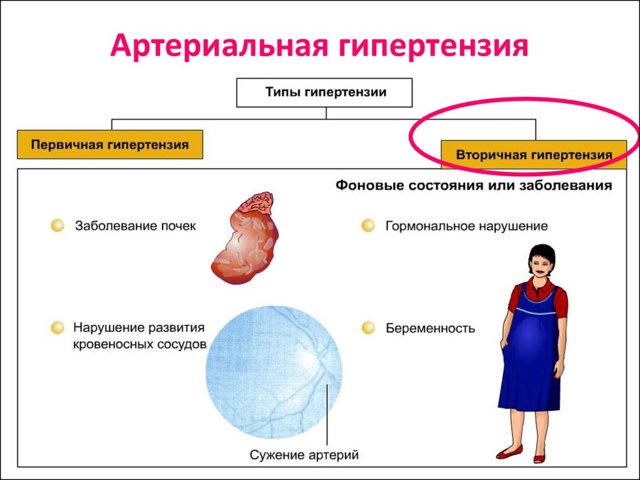 Артериальная гипертензия

Типы гипертензии

Первичная гипертензия

Вторичная гипертензия

Фоновые состояния или заболевания

Заболевание почек

Гормональное нарушение

Нарушение развития кровеносных сосудов

Беременность

Сужение артерий